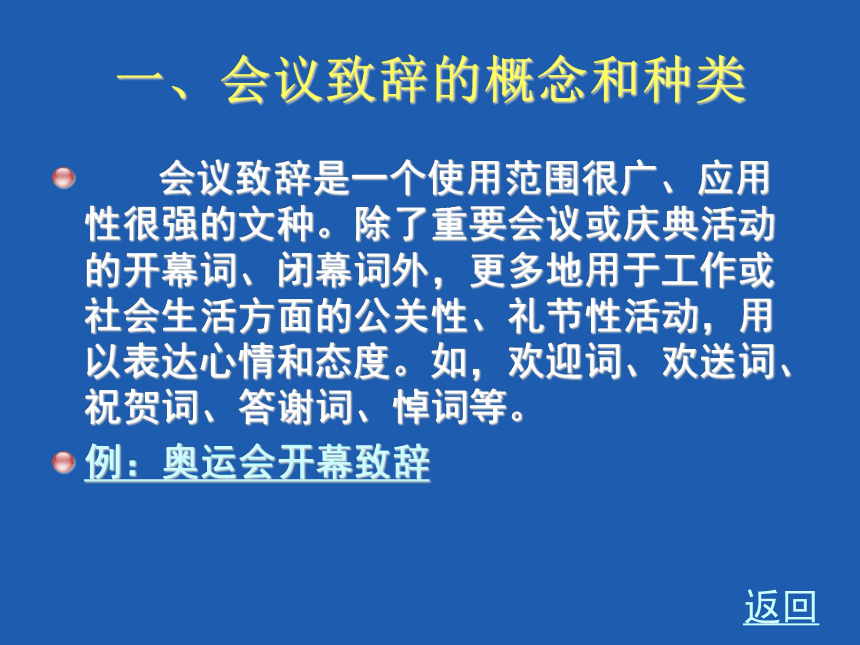 一、会议致辞的概念和种类

会议致辞是一个使用范围很广、应用性很强的文种。除了重要会议或庆典活动的开幕词、闭幕词外，更多地用于工作或社会生活方面的公关性、礼节性活动，用以表达心情和态度。如，欢迎词、欢送词、祝贺词、答谢词、悼词等。

例：奥运会开幕致辞

返回